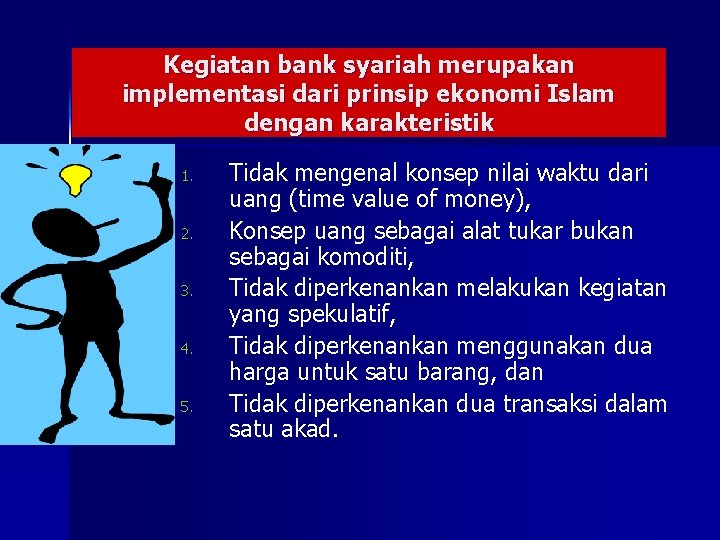 Kegiatan bank syariah merupakan implementasi dari prinsip ekonomi Islam dengan karakteristik

1. Tidak mengenal konsep nilai waktu dari uang (time value of money),
2. Konsep uang sebagai alat tukar bukan sebagai komoditi,
3. Tidak diperkenankan melakukan kegiatan yang spekulatif,
4. Tidak diperkenankan menggunakan dua harga untuk satu barang, dan
5. Tidak diperkenankan dua transaksi dalam satu akad.